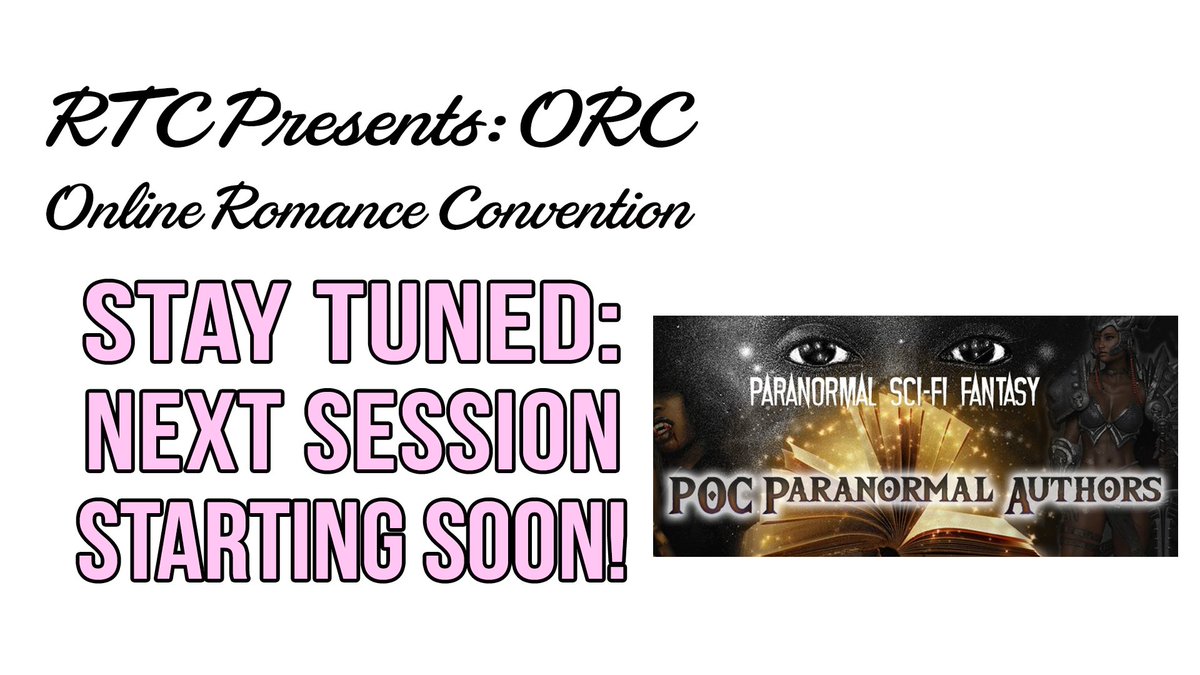 RTC Presents: ORC
Online Romance Convention

STAY TUNED: NEXT SESSION STARTING SOON!

PARANORMAL SCI-FI FANTASY

POC PARANORMAL AUTHORS